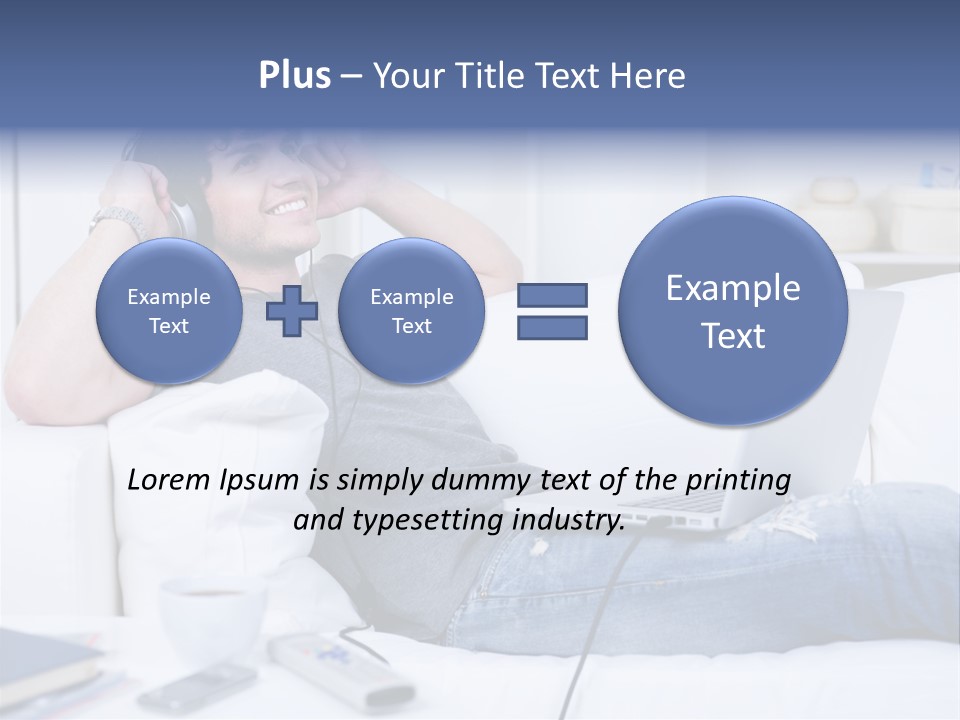 Plus – Your Title Text Here

Example Text

Example Text

Example Text

Lorem Ipsum is simply dummy text of the printing and typesetting industry.